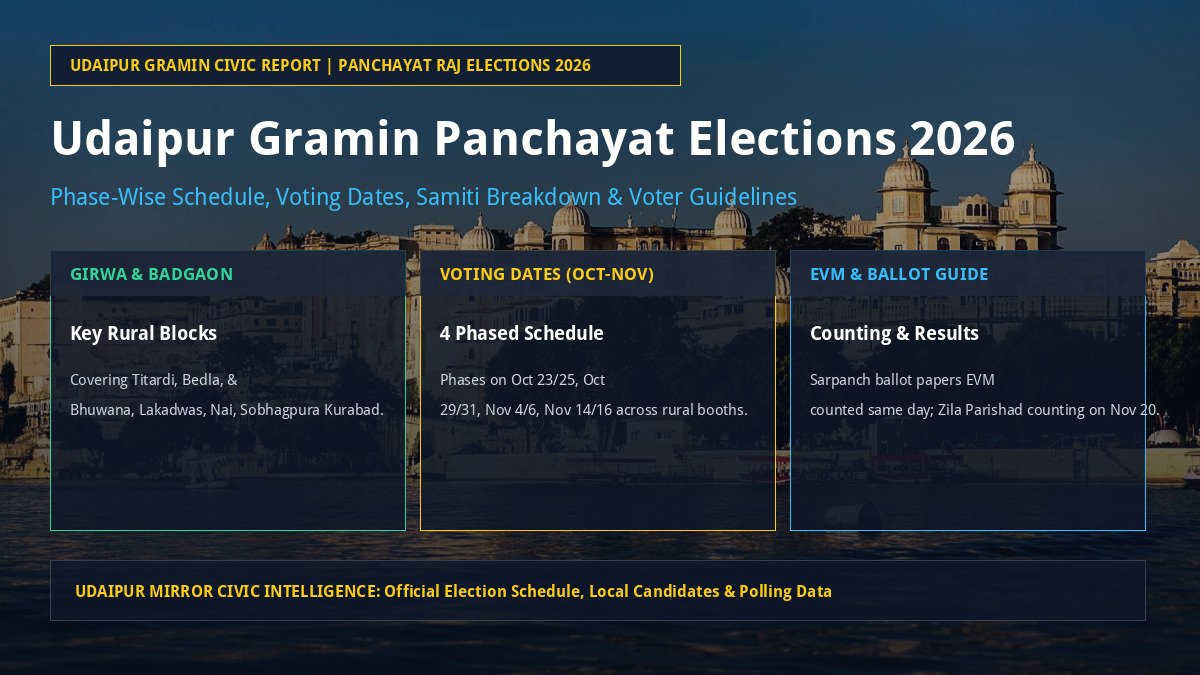 UDAIPUR GRAMIN CIVIC REPORT | PANCHAYAT RAJ ELECTIONS 2026

Udaipur Gramin Panchayat Elections 2026

Phase-Wise Schedule, Voting Dates, Samiti Breakdown & Voter Guidelines

GIRWA & BADGAON

Key Rural Blocks

Covering Titardi, Bedla, & Bhuwana, Lakadwas, Nai, Sobhagpura Kurabad.

VOTING DATES (OCT-NOV)

4 Phased Schedule

Phases on Oct 23/25, Oct 29/31, Nov 4/6, Nov 14/16 across rural booths.

EVM & BALLOT GUIDE

Counting & Results

Sarpanch ballot papers EVM counted same day; Zila Parishad counting on Nov 20.

UDAIPUR MIRROR CIVIC INTELLIGENCE: Official Election Schedule, Local Candidates & Polling Data